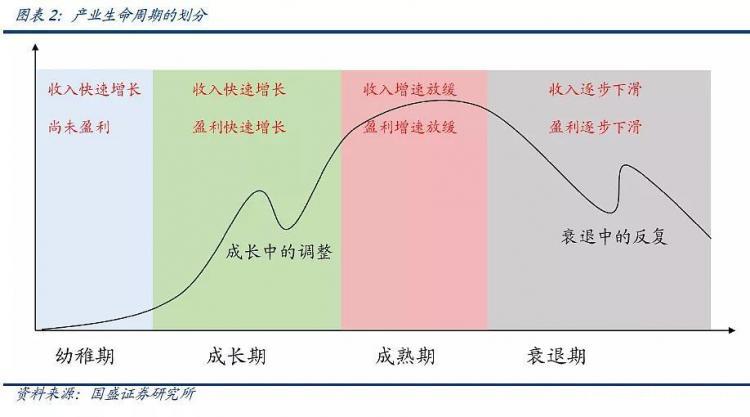 图表 2：产业生命周期的划分

收入快速增长
尚未盈利

收入快速增长
盈利快速增长

收入增速放缓
盈利增速放缓

收入逐步下滑
盈利逐步下滑

成长中的调整

衰退中的反复

幼稚期

成长期

成熟期

衰退期

资料来源：国盛证券研究所